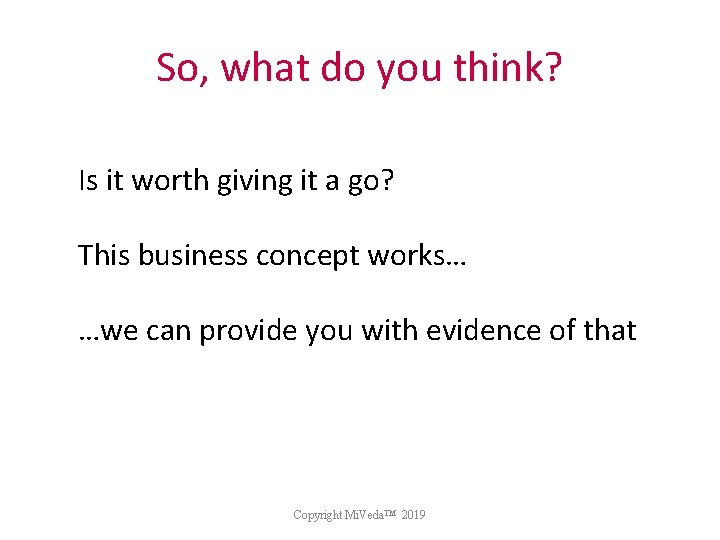 So, what do you think?

Is it worth giving it a go?

This business concept works…

…we can provide you with evidence of that

Copyright MiVeda™ 2019